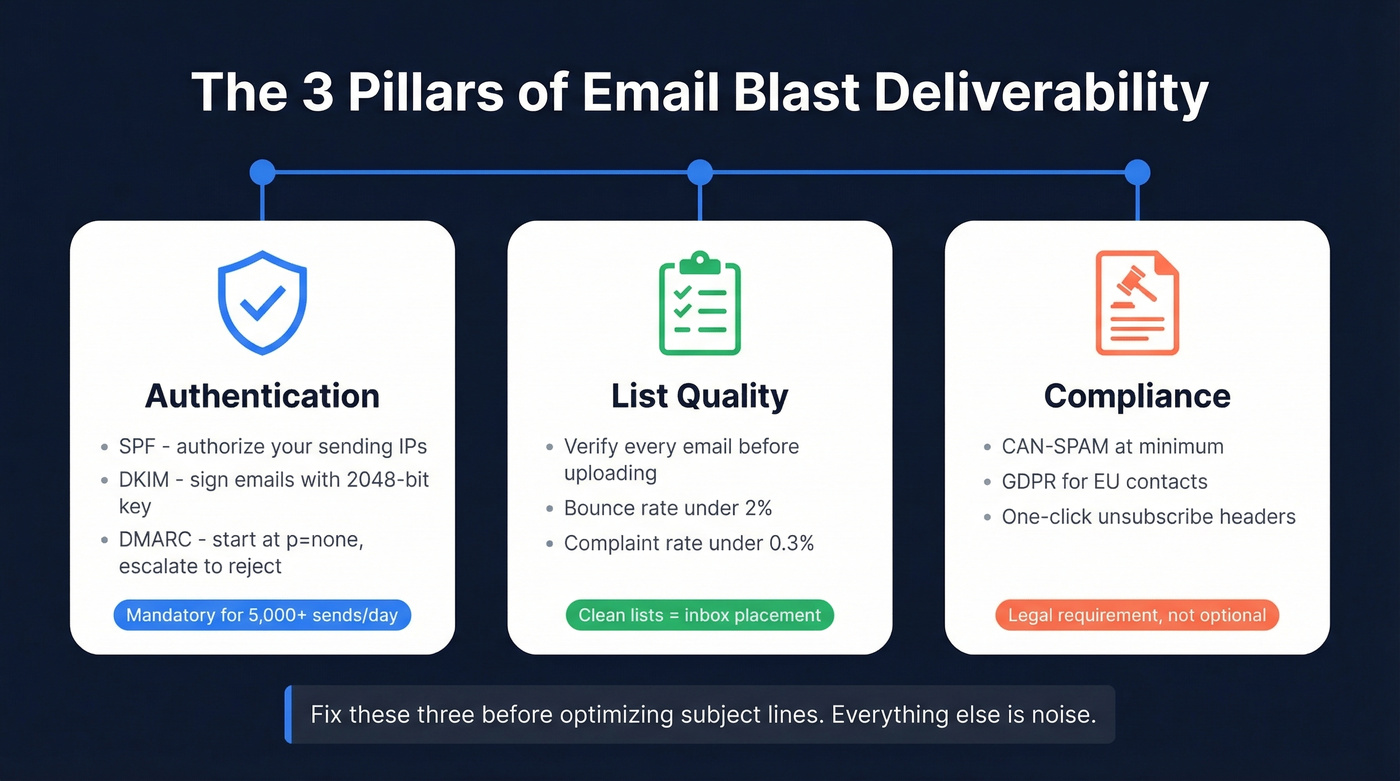 The 3 Pillars of Email Blast Deliverability

Authentication

• SPF - authorize your sending IPs
• DKIM - sign emails with 2048-bit key
• DMARC - start at p=none, escalate to reject

Mandatory for 5,000+ sends/day

List Quality

• Verify every email before uploading
• Bounce rate under 2%
• Complaint rate under 0.3%

Clean lists = inbox placement

Compliance

• CAN-SPAM at minimum
• GDPR for EU contacts
• One-click unsubscribe headers

Legal requirement, not optional

Fix these three before optimizing subject lines. Everything else is noise.